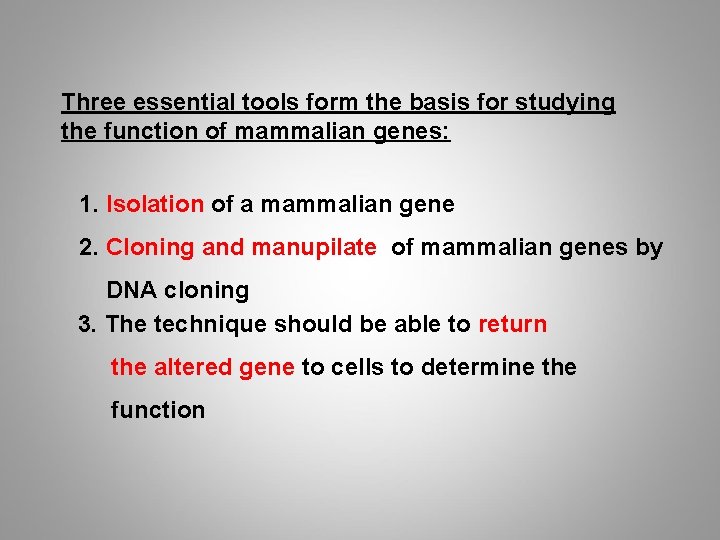 Three essential tools form the basis for studying the function of mammalian genes:

1. Isolation of a mammalian gene

2. Cloning and manupilate of mammalian genes by DNA cloning

3. The technique should be able to return the altered gene to cells to determine the function